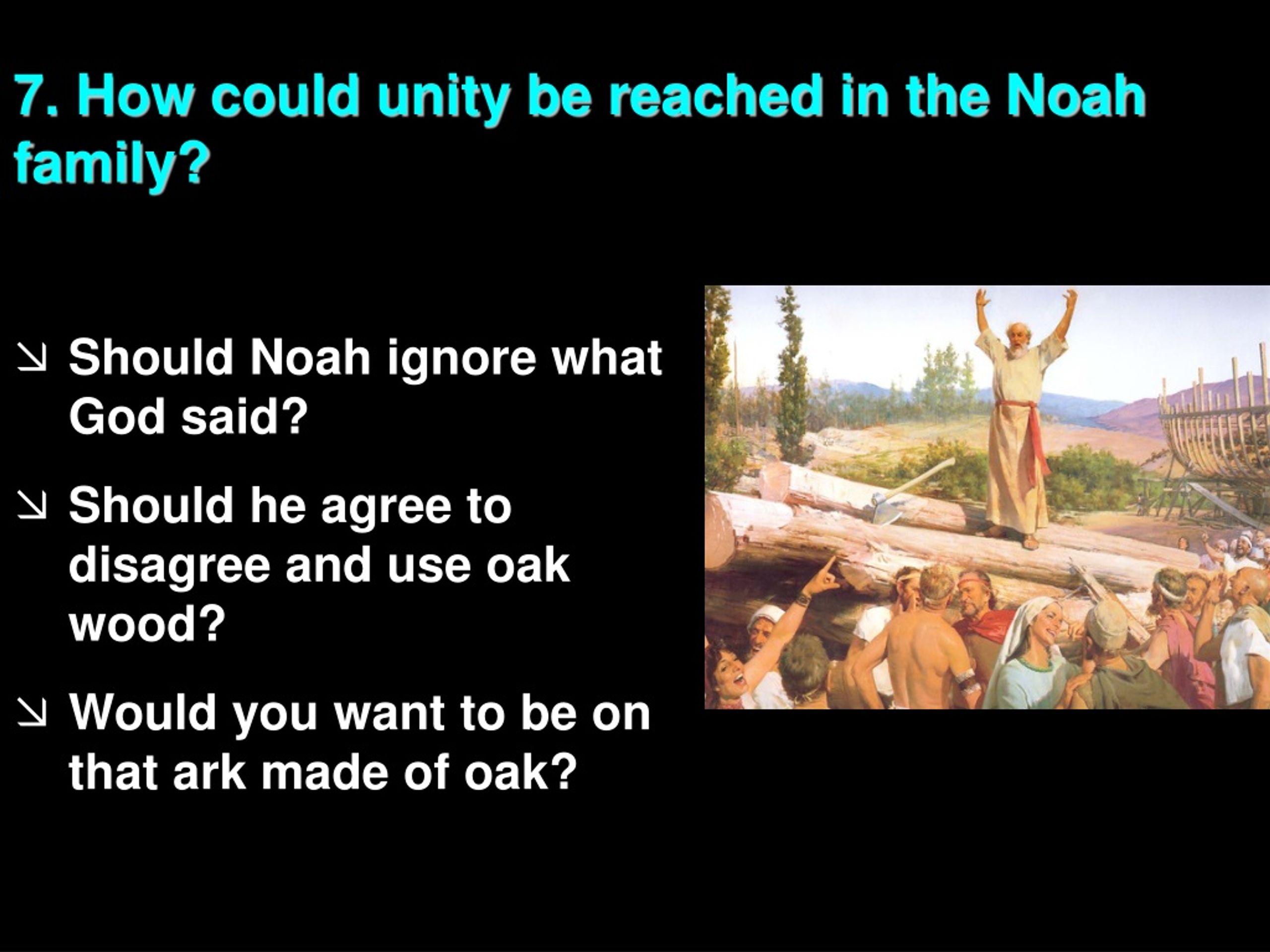 7. How could unity be reached in the Noah family?

↘ Should Noah ignore what God said?

↘ Should he agree to disagree and use oak wood?

↘ Would you want to be on that ark made of oak?